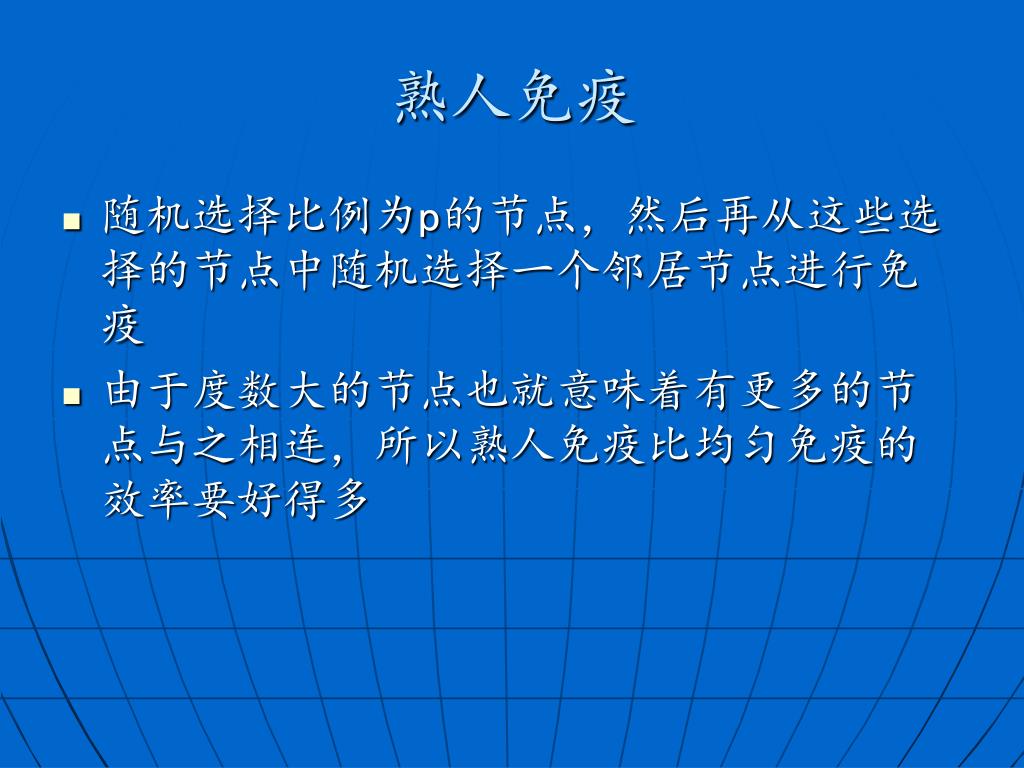 熟人免疫

■ 随机选择比例为p的节点，然后再从这些选择的节点中随机选择一个邻居节点进行免疫

■ 由于度数大的节点也就意味着有更多的节点与之相连，所以熟人免疫比均匀免疫的效率要好得多